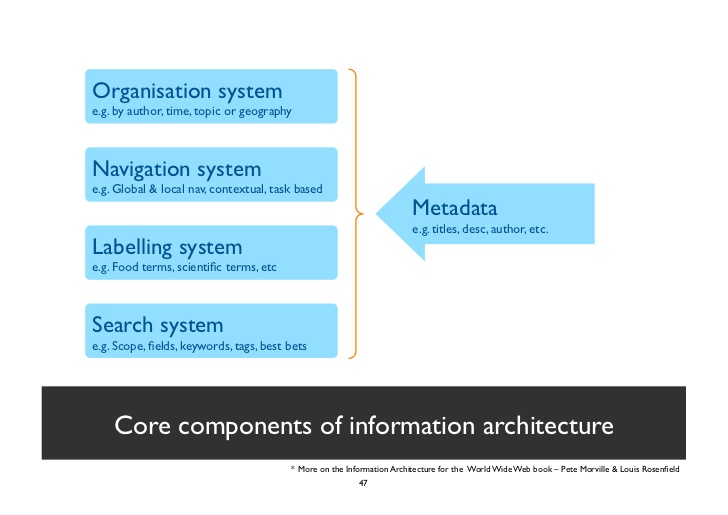 Organisation system
e.g. by author, time, topic or geography

Navigation system
e.g. Global & local nav, contextual, task based

Labelling system
e.g. Food terms, scientific terms, etc

Search system
e.g. Scope, fields, keywords, tags, best bets

Metadata
e.g. titles, desc, author, etc.

Core components of information architecture

* More on the Information Architecture for the World Wide Web book – Pete Morville & Louis Rosenfield

47